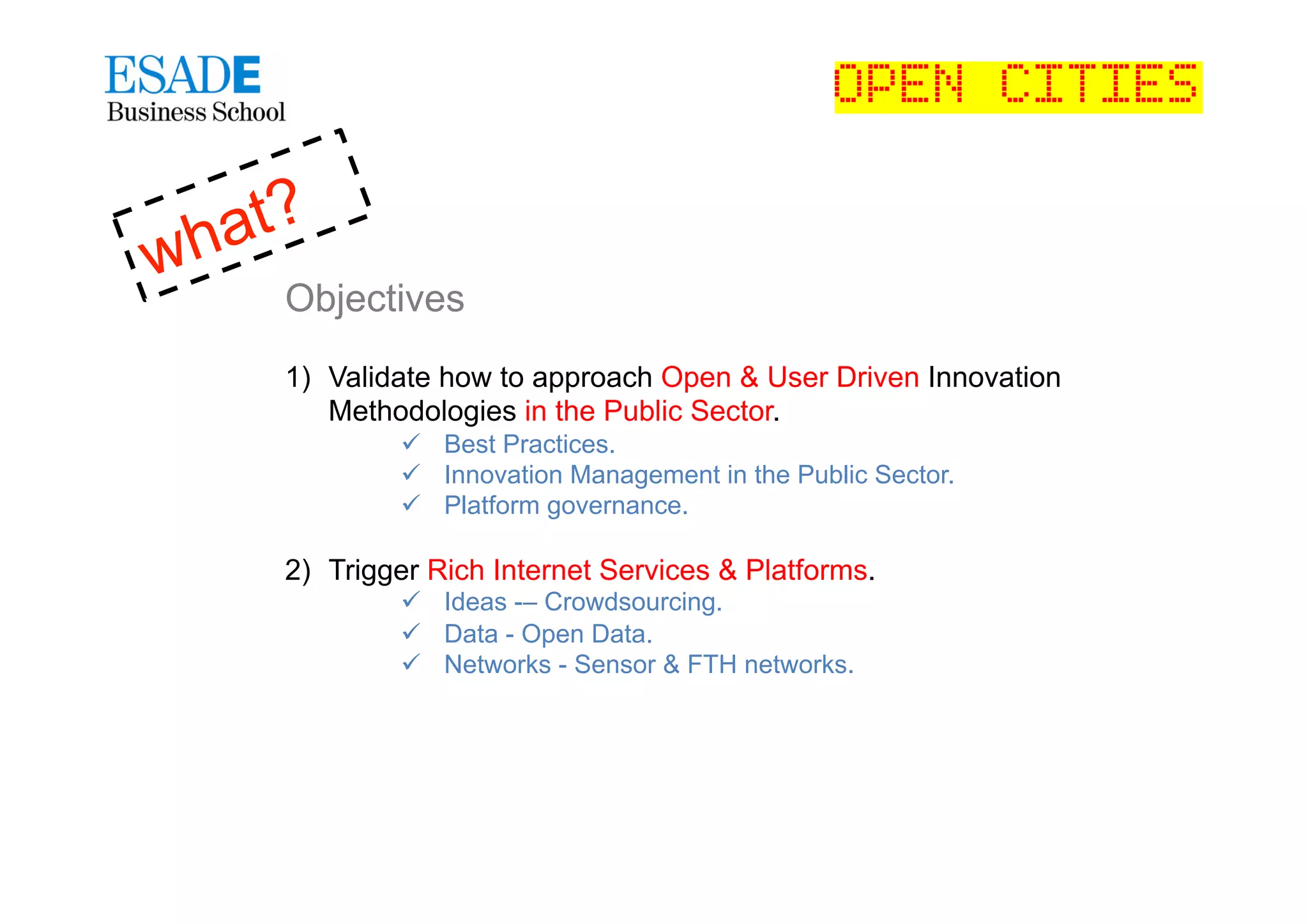 ESADE
Business School

OPEN CITIES

what?

Objectives

1) Validate how to approach Open & User Driven Innovation Methodologies in the Public Sector.
✓ Best Practices.
✓ Innovation Management in the Public Sector.
✓ Platform governance.

2) Trigger Rich Internet Services & Platforms.
✓ Ideas -– Crowdsourcing.
✓ Data - Open Data.
✓ Networks - Sensor & FTH networks.